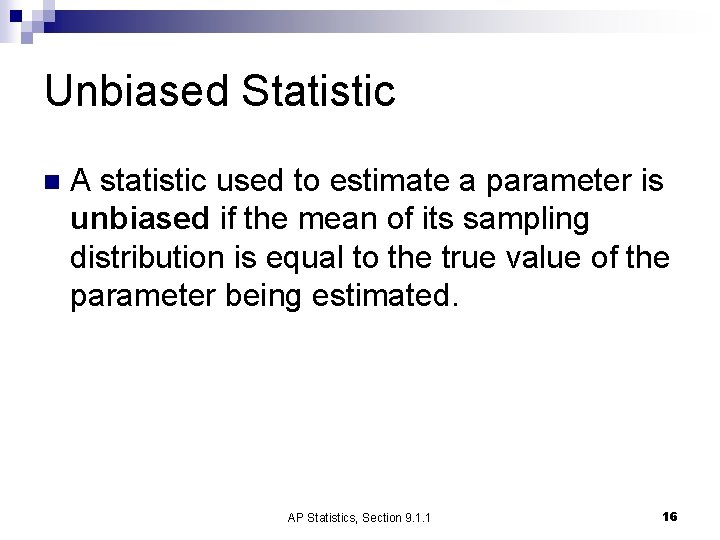 Unbiased Statistic

A statistic used to estimate a parameter is unbiased if the mean of its sampling distribution is equal to the true value of the parameter being estimated.

AP Statistics, Section 9.1.1

16